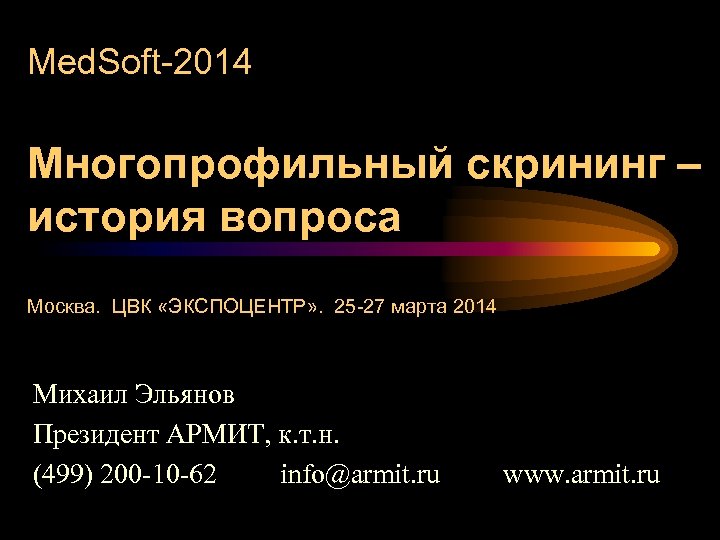 MedSoft-2014

Многопрофильный скрининг – история вопроса

Москва. ЦВК «ЭКСПОЦЕНТР». 25-27 марта 2014

Михаил Эльянов
Президент АРМИТ, к.т.н.
(499) 200-10-62 info@armit.ru www.armit.ru